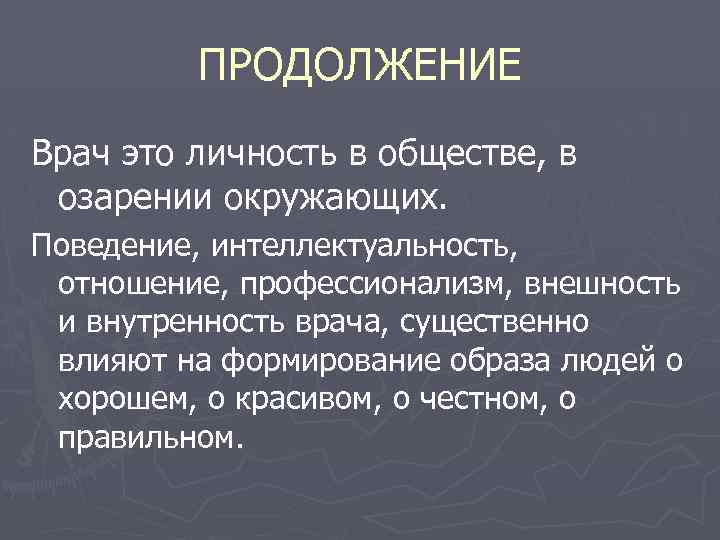 ПРОДОЛЖЕНИЕ

Врач это личность в обществе, в озарении окружающих.

Поведение, интеллектуальность, отношение, профессионализм, внешность и внутренность врача, существенно влияют на формирование образа людей о хорошем, о красивом, о честном, о правильном.